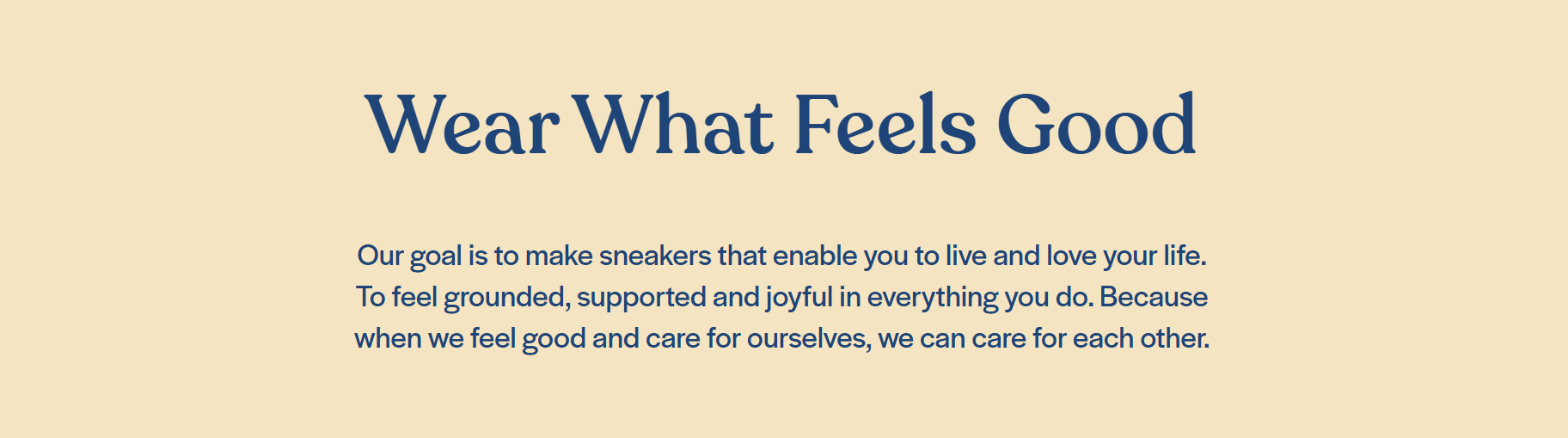 Wear What Feels Good

Our goal is to make sneakers that enable you to live and love your life. To feel grounded, supported and joyful in everything you do. Because when we feel good and care for ourselves, we can care for each other.